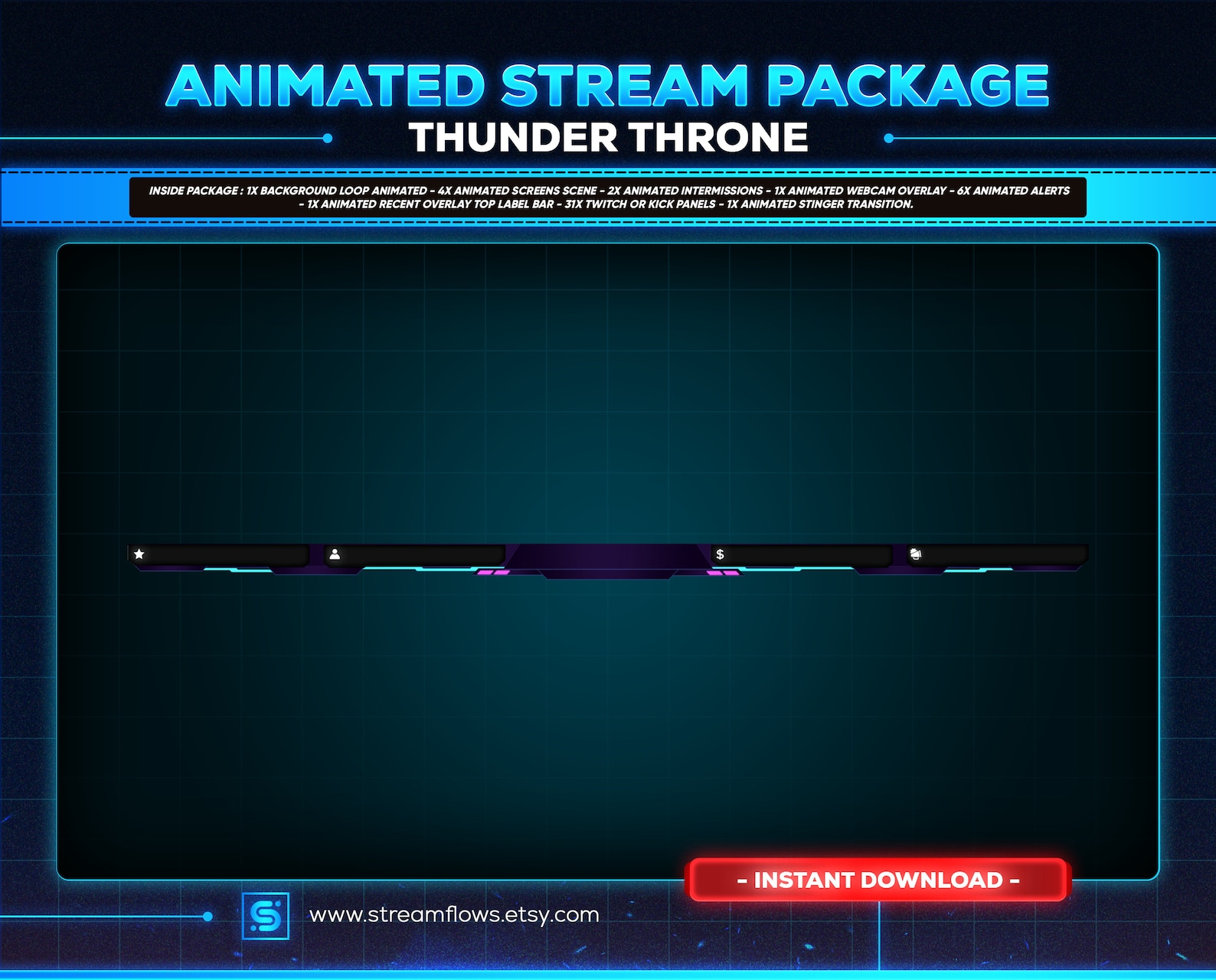 ANIMATED STREAM PACKAGE
THUNDER THRONE

INSIDE PACKAGE : 1X BACKGROUND LOOP ANIMATED - 4X ANIMATED SCREENS SCENE - 2X ANIMATED INTERMISSIONS - 1X ANIMATED WEBCAM OVERLAY - 6X ANIMATED ALERTS - 1X ANIMATED RECENT OVERLAY TOP LABEL BAR - 31X TWITCH OR KICK PANELS - 1X ANIMATED STINGER TRANSITION.

$

- INSTANT DOWNLOAD -

www.streamflows.etsy.com